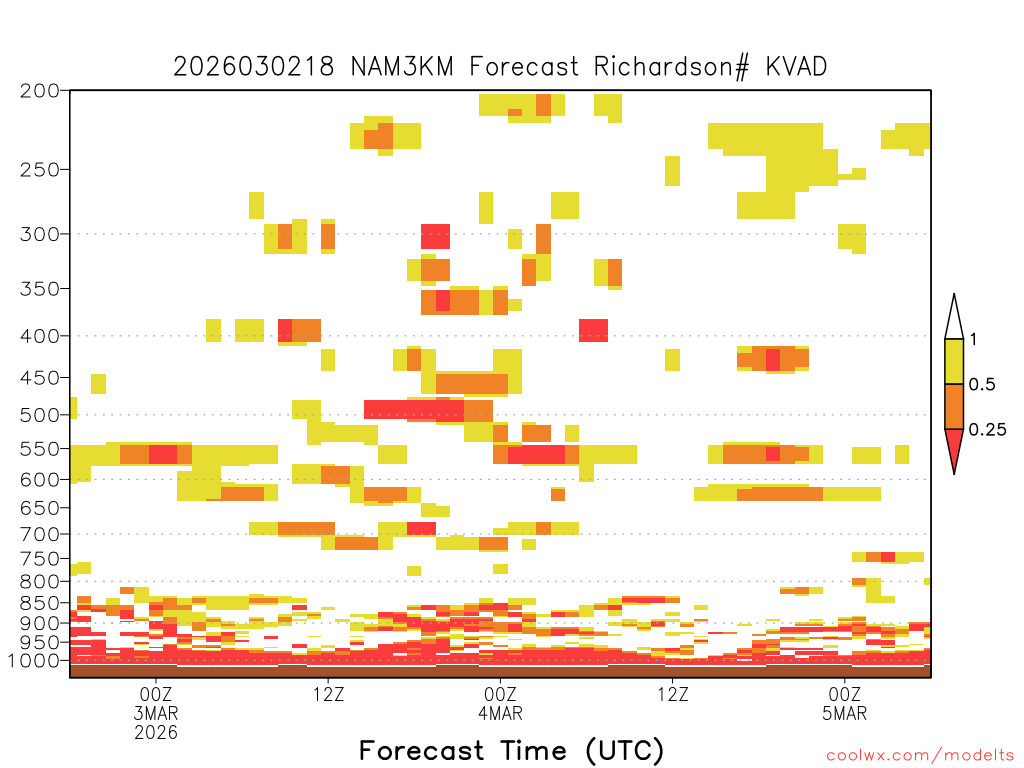 2026030218 NAM3KM Forecast Richardson# KVAD

200
250
300
350
400
450
500
550
600
650
700
750
800
850
900
950
1000

1
0.5
0.25

00Z
3MAR
2026
12Z
00Z
4MAR
12Z
00Z
5MAR

Forecast Time (UTC)

coolwx.com/modelts